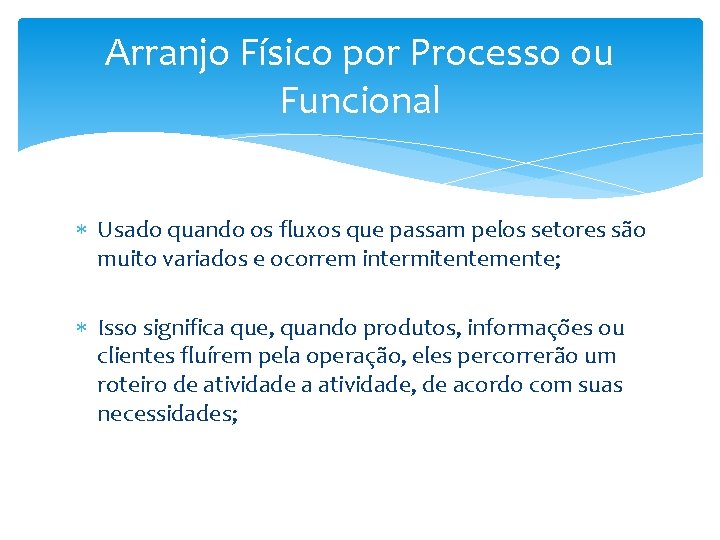 Arranjo Físico por Processo ou Funcional

∗ Usado quando os fluxos que passam pelos setores são muito variados e ocorrem intermitentemente;

∗ Isso significa que, quando produtos, informações ou clientes fluírem pela operação, eles percorrerão um roteiro de atividade a atividade, de acordo com suas necessidades;